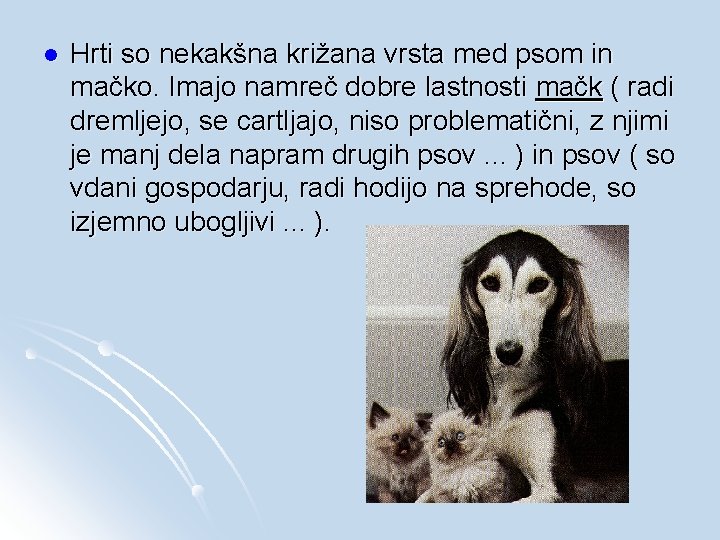 Hrti so nekakšna križana vrsta med psom in mačko. Imajo namreč dobre lastnosti mačk ( radi dremljejo, se cartljajo, niso problematični, z njimi je manj dela napram drugih psov ... ) in psov ( so vdani gospodarju, radi hodijo na sprehode, so izjemno ubogljivi ... ).